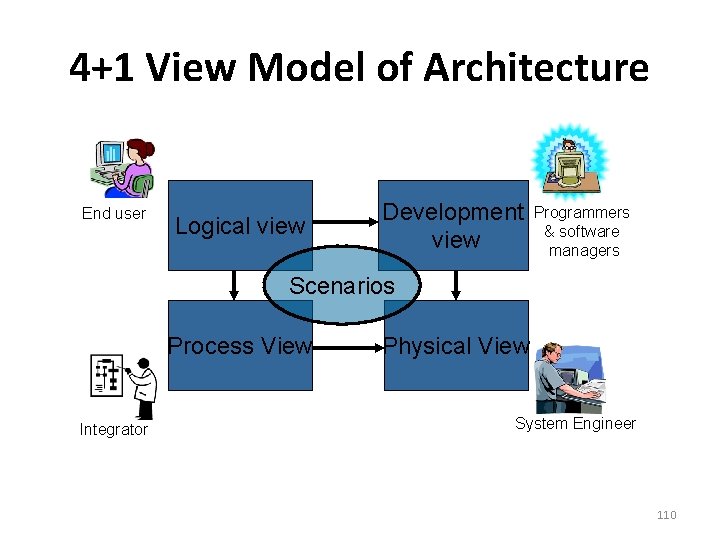 4+1 View Model of Architecture

End user

Logical view

Development view

Programmers & software managers

Scenarios

Process View

Physical View

Integrator

System Engineer

110